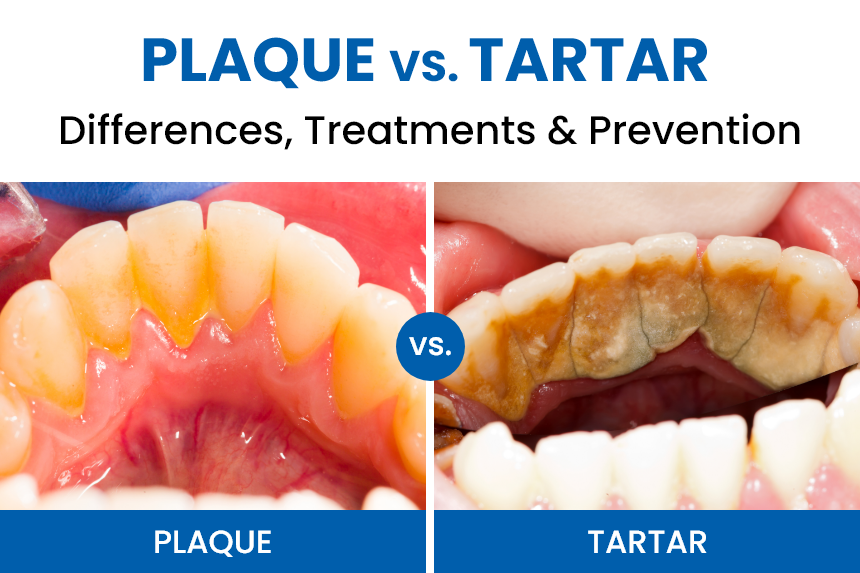 PLAQUE vs. TARTAR
Differences, Treatments & Prevention

vs.

PLAQUE

TARTAR